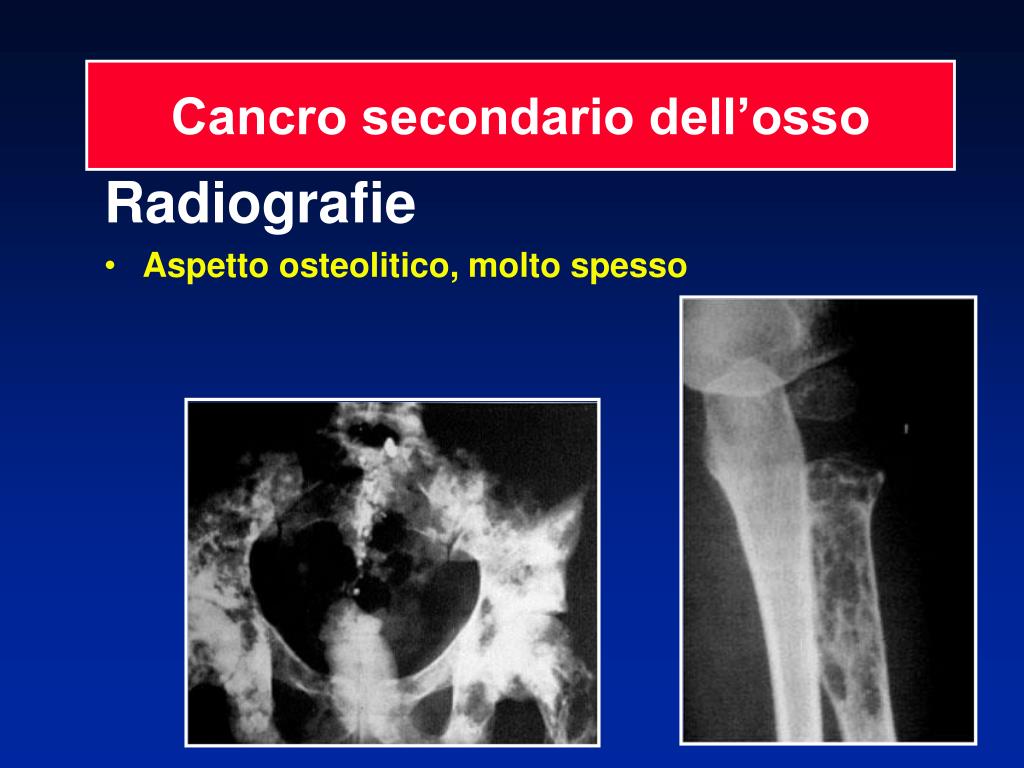 Cancro secondario dell’osso

Radiografie

• Aspetto osteolitico, molto spesso